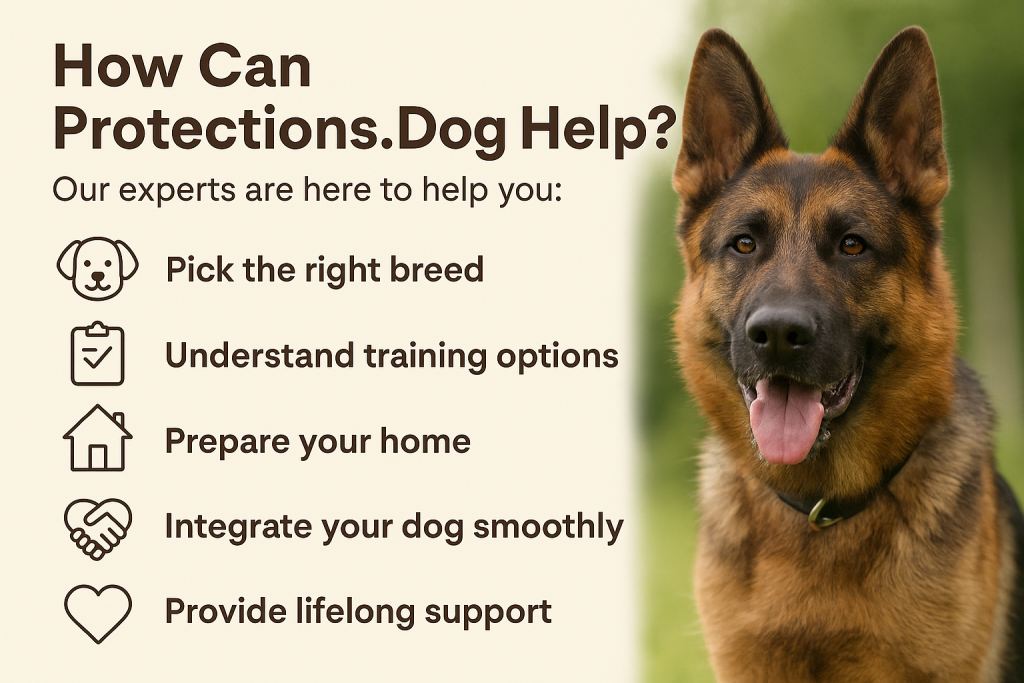 How Can Protections.Dog Help?

Our experts are here to help you:

Pick the right breed

Understand training options

Prepare your home

Integrate your dog smoothly

Provide lifelong support